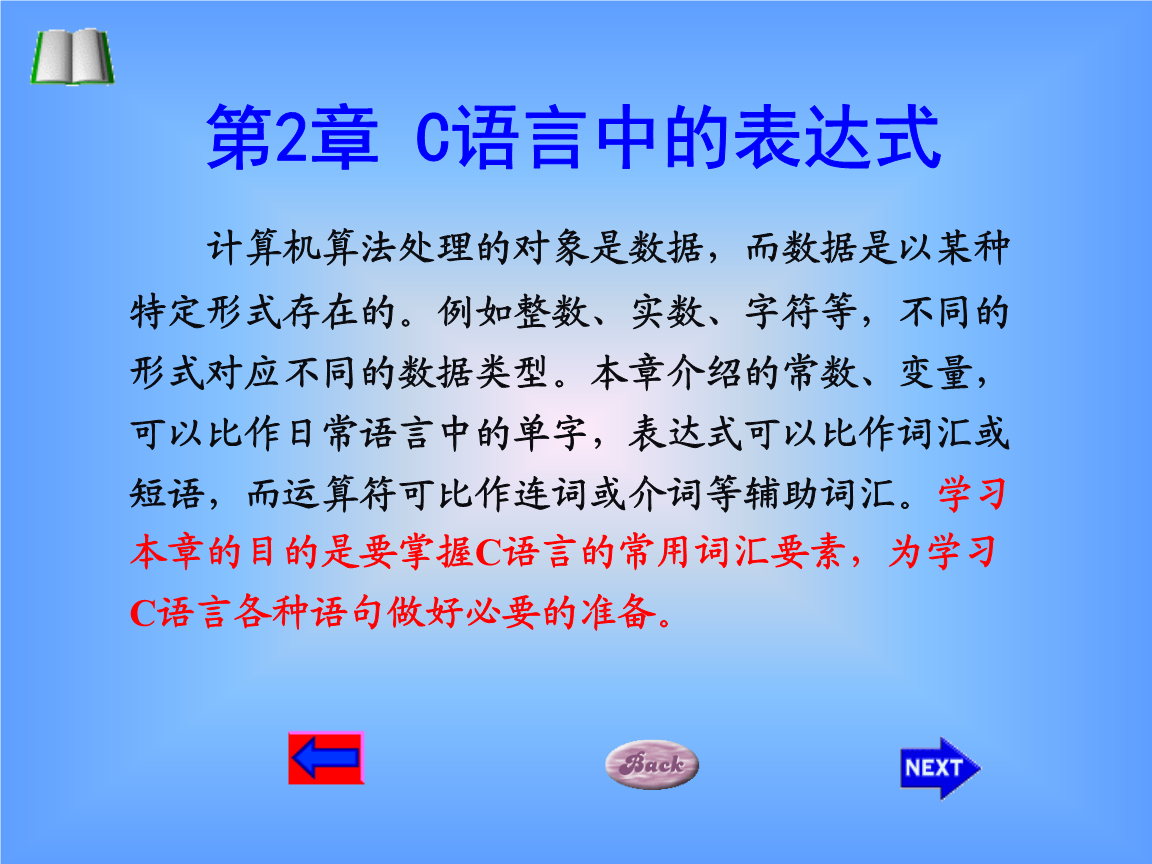 第2章 C语言中的表达式

计算机算法处理的对象是数据，而数据是以某种特定形式存在的。例如整数、实数、字符等，不同的形式对应不同的数据类型。本章介绍的常数、变量，可以比作日常语言中的单字，表达式可以比作词汇或短语，而运算符可比作连词或介词等辅助词汇。学习本章的目的是要掌握C语言的常用词汇要素，为学习C语言各种语句做好必要的准备。

Back

NEXT